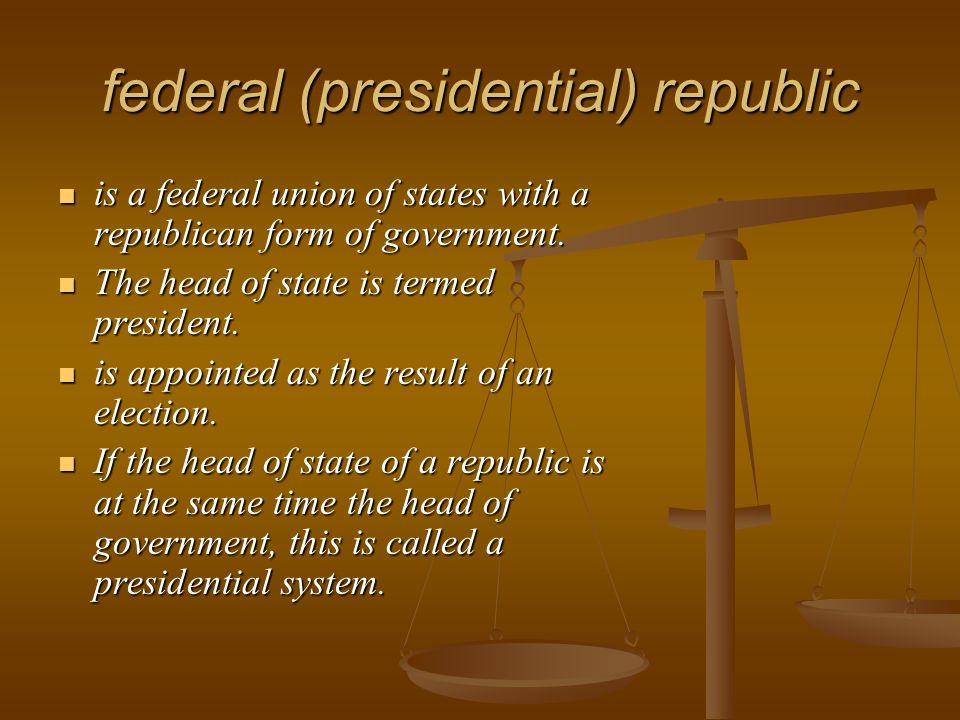 federal (presidential) republic

- is a federal union of states with a republican form of government.
- The head of state is termed president.
- is appointed as the result of an election.
- If the head of state of a republic is at the same time the head of government, this is called a presidential system.